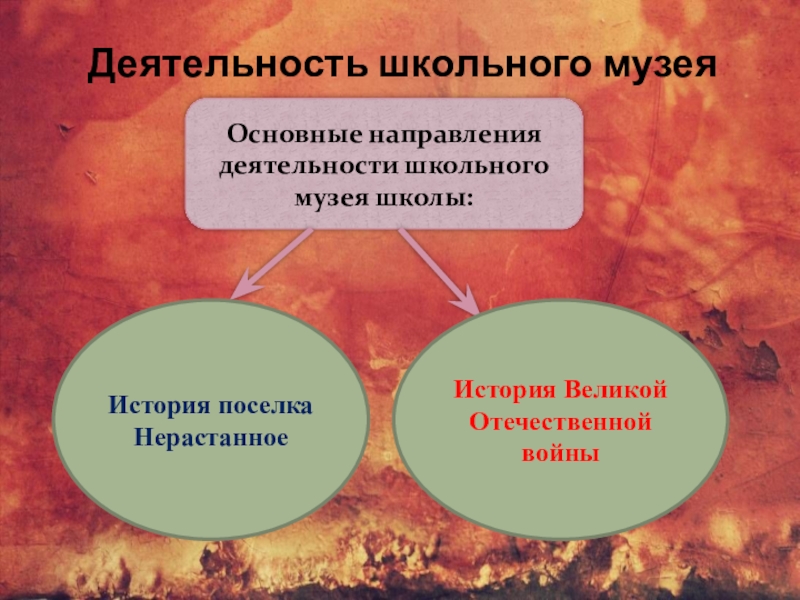 Деятельность школьного музея

Основные направления деятельности школьного музея школы:

История поселка Нерастанное

История Великой Отечественной войны